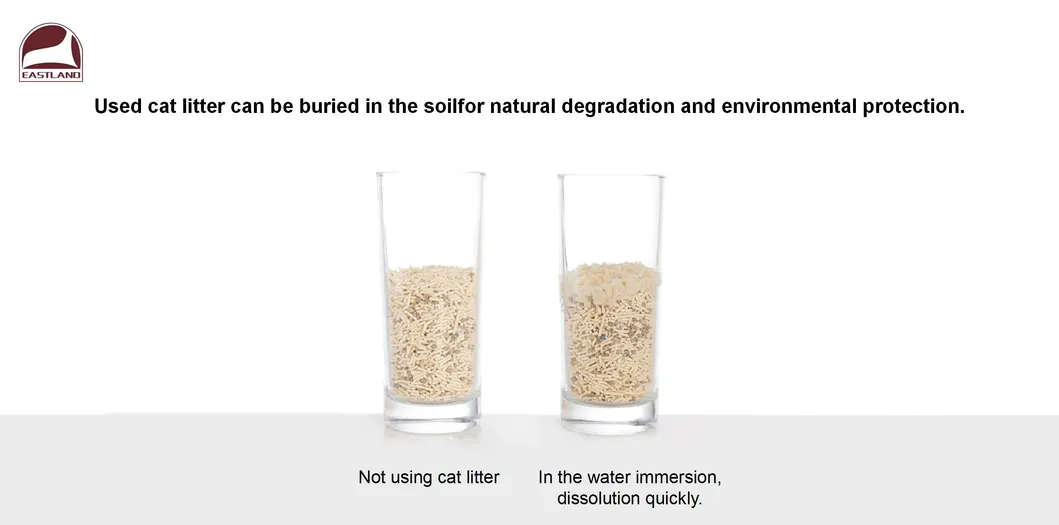 EASTLAND

Used cat litter can be buried in the soilfor natural degradation and environmental protection.

Not using cat litter

In the water immersion, dissolution quickly.